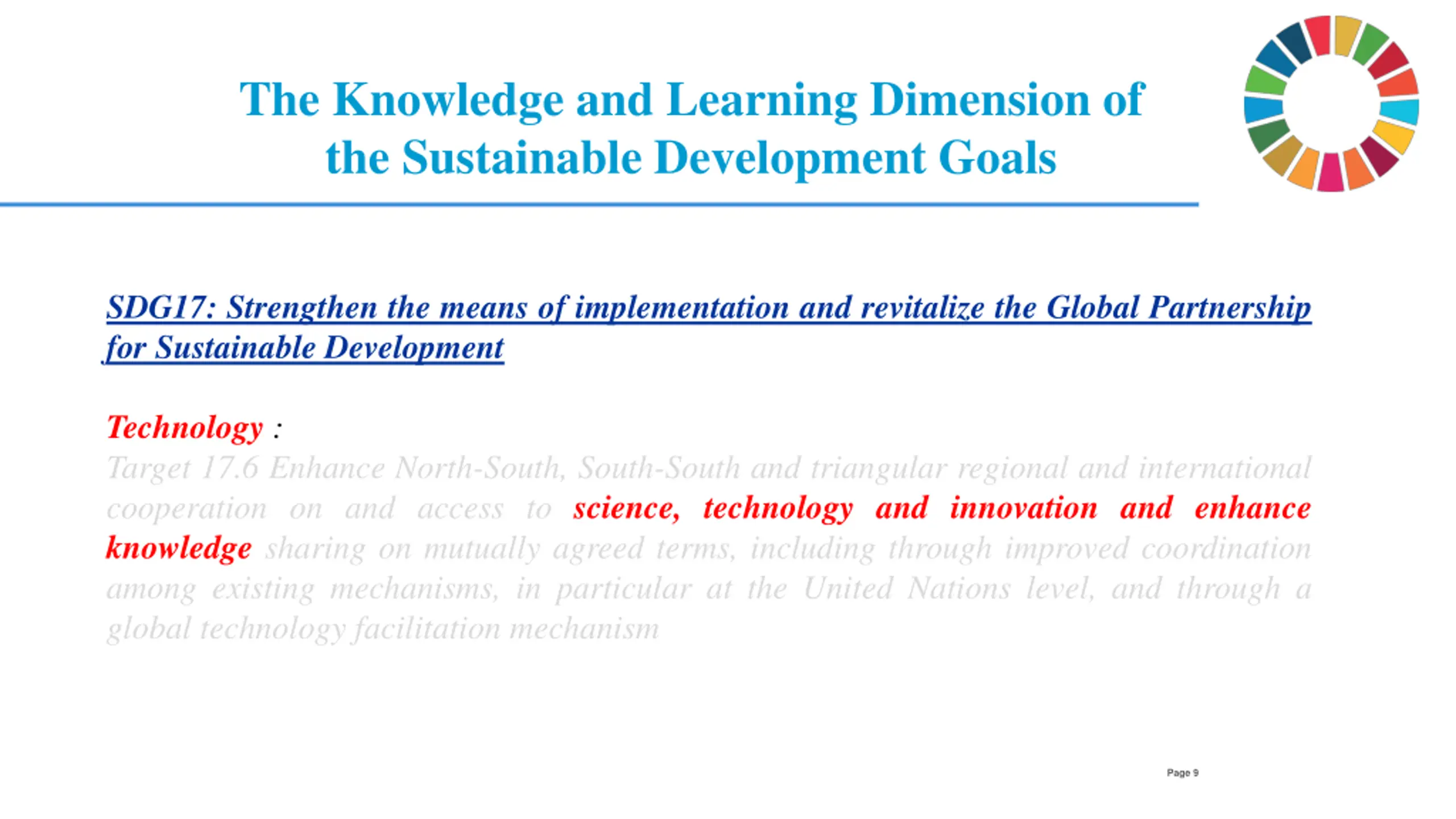 The Knowledge and Learning Dimension of the Sustainable Development Goals

SDG17: Strengthen the means of implementation and revitalize the Global Partnership for Sustainable Development

Technology :
Target 17.6 Enhance North-South, South-South and triangular regional and international cooperation on and access to science, technology and innovation and enhance knowledge sharing on mutually agreed terms, including through improved coordination among existing mechanisms, in particular at the United Nations level, and through a global technology facilitation mechanism

Page 9